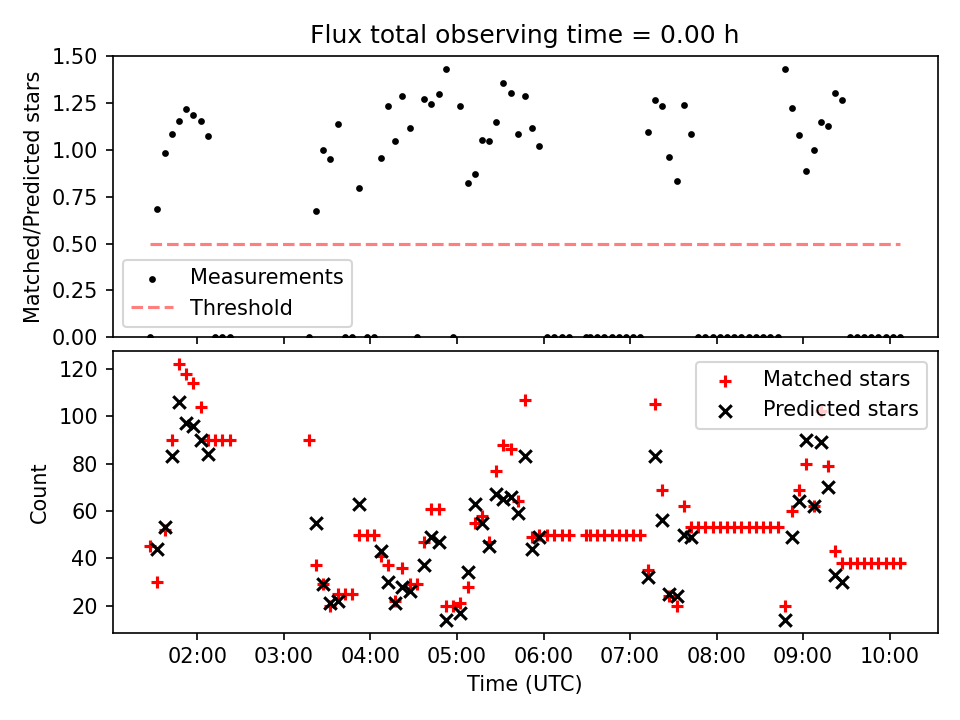 Flux total observing time = 0.00 h

Matched/Predicted stars

1.50
1.25
1.00
0.75
0.50
0.25
0.00

Measurements
Threshold

Count

120
100
80
60
40
20

Matched stars
Predicted stars

02:00 03:00 04:00 05:00 06:00 07:00 08:00 09:00 10:00

Time (UTC)